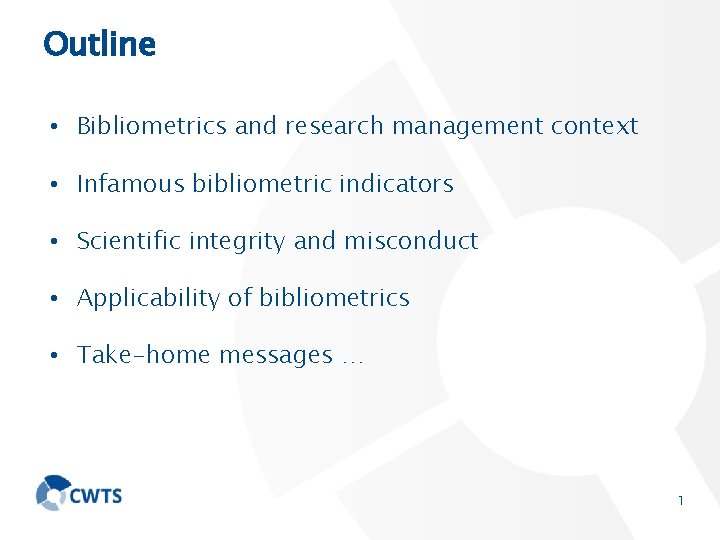 Outline

• Bibliometrics and research management context

• Infamous bibliometric indicators

• Scientific integrity and misconduct

• Applicability of bibliometrics

• Take-home messages …

CWTS

1